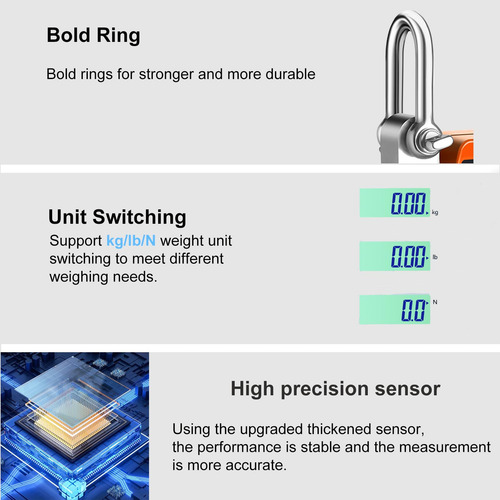 Bold Ring

Bold rings for stronger and more durable

Unit Switching

Support kg/lb/N weight unit switching to meet different weighing needs.

0.00 kg

0.00 lb

0.0 N

High precision sensor

Using the upgraded thickened sensor, the performance is stable and the measurement is more accurate.